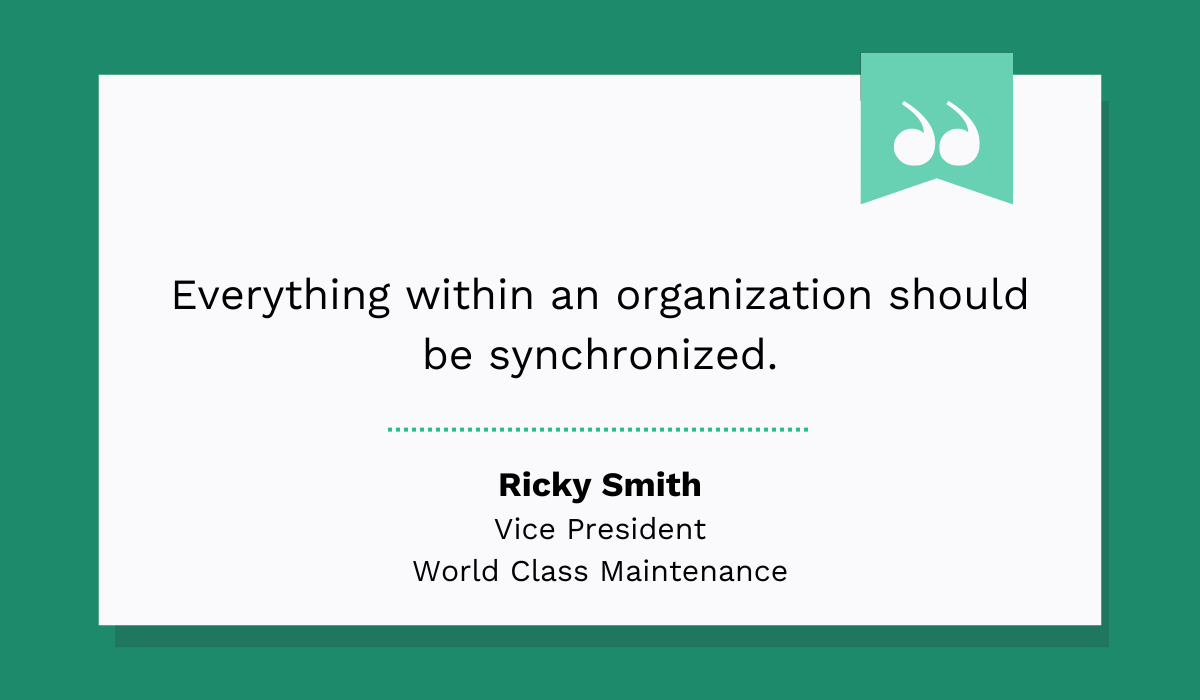 Everything within an organization should be synchronized.

Ricky Smith
Vice President
World Class Maintenance